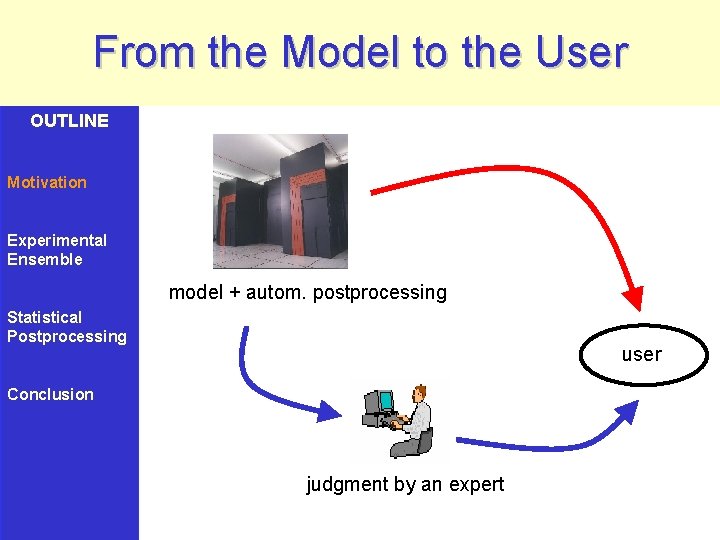 From the Model to the User

OUTLINE

Motivation

Experimental Ensemble

Statistical Postprocessing

Conclusion

model + autom. postprocessing

user

judgment by an expert